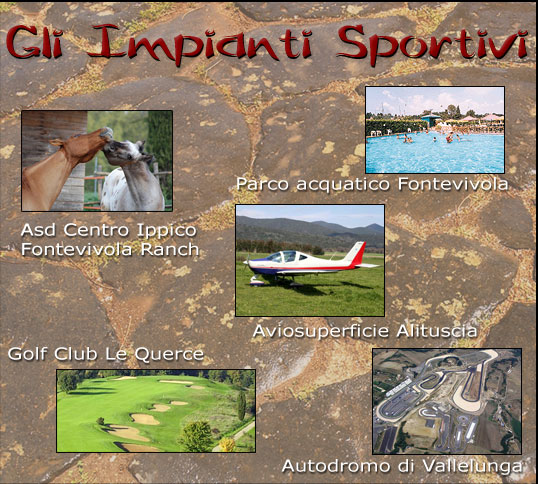 Gli Impianti Sportivi

Parco acquatico Fontevivola

Asd Centro Ippico Fontevivola Ranch

Aviosuperficie Alituscia

Golf Club Le Querce

Autodromo di Vallelunga